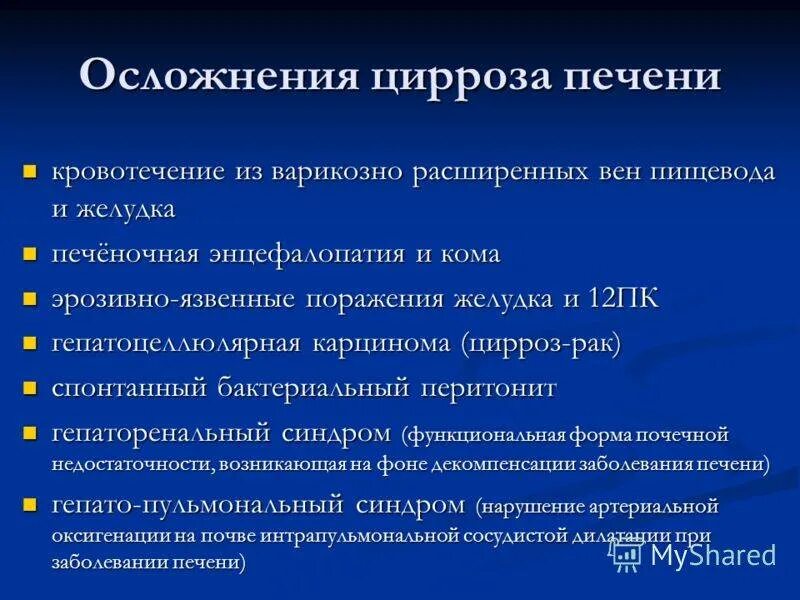 Осложнения цирроза печени

- кровотечение из варикозно расширенных вен пищевода и желудка
- печёночная энцефалопатия и кома
- эрозивно-язвенные поражения желудка и 12ПК
- гепатоцеллюлярная карцинома (цирроз-рак)
- спонтанный бактериальный перитонит
- гепаторенальный синдром (функциональная форма почечной недостаточности, возникающая на фоне декомпенсации заболевания печени)
- гепато-пульмональный синдром (нарушение артериальной оксигенации на почве интрапульмональной сосудистой дилатации при заболевании печени)

MyShared